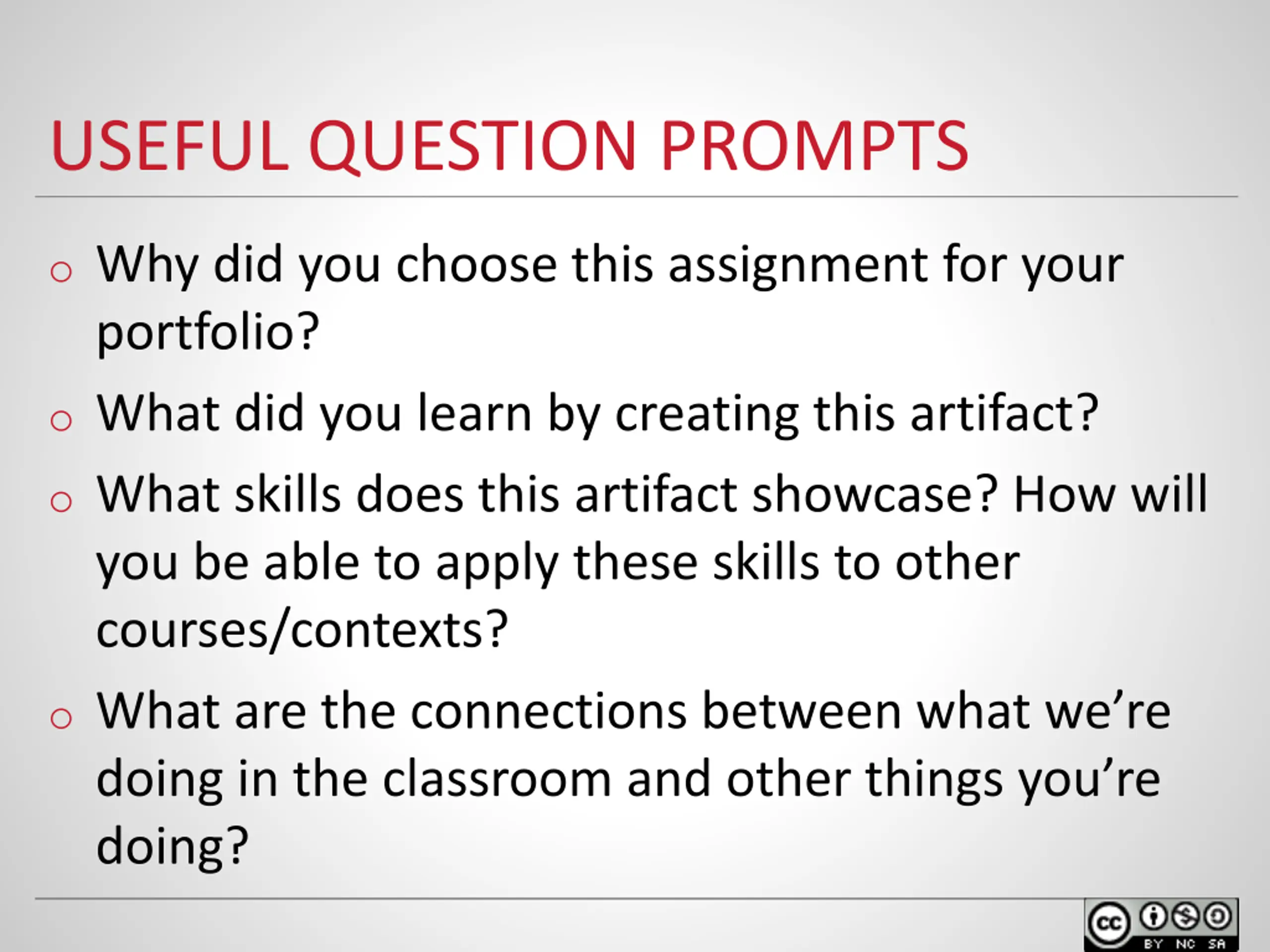 USEFUL QUESTION PROMPTS

o Why did you choose this assignment for your portfolio?

o What did you learn by creating this artifact?

o What skills does this artifact showcase? How will you be able to apply these skills to other courses/contexts?

o What are the connections between what we’re doing in the classroom and other things you’re doing?

cc BY NC SA